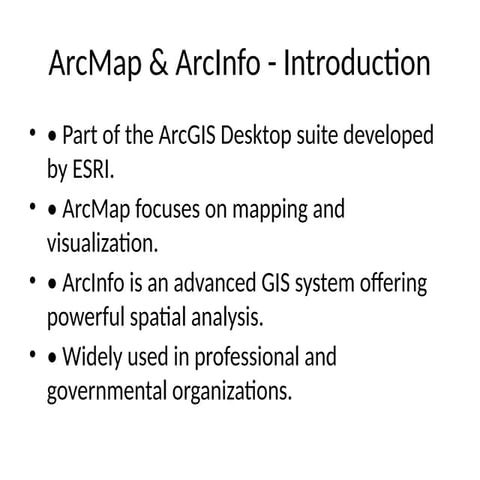 ArcMap & ArcInfo - Introduction

• • Part of the ArcGIS Desktop suite developed by ESRI.

• • ArcMap focuses on mapping and visualization.

• • ArcInfo is an advanced GIS system offering powerful spatial analysis.

• • Widely used in professional and governmental organizations.